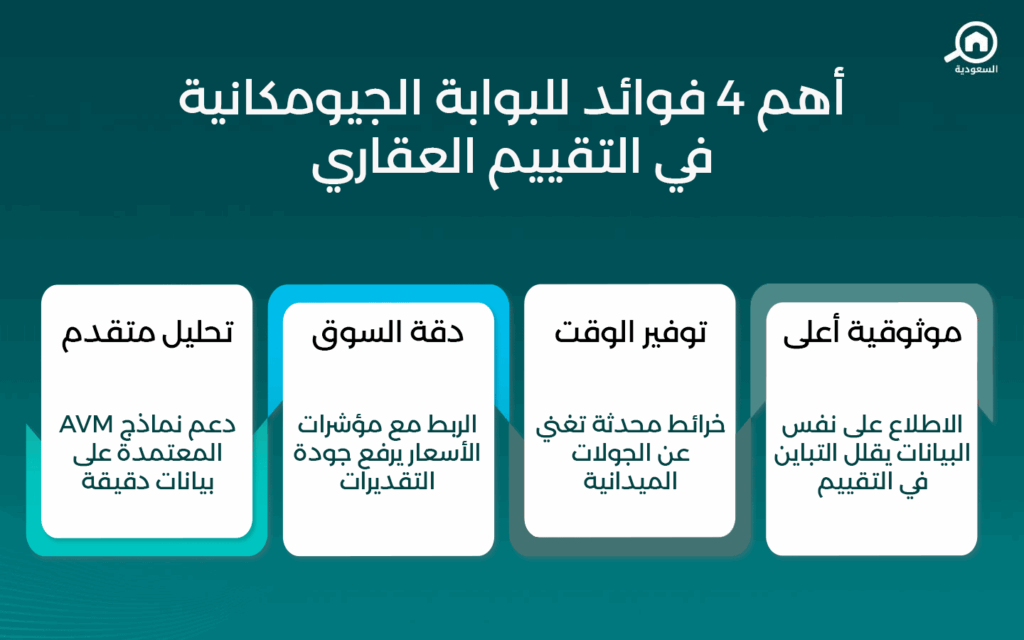 السعودية

أهم 4 فوائد للبوابة الجيومكانية في التقييم العقاري

موثوقية أعلى

الاطلاع على نفس البيانات يقلل التباين في التقييم

توفير الوقت

خرائط محدثة تغني عن الجولات الميدانية

دقة السوق

الربط مع مؤشرات الأسعار يرفع جودة التقديرات

تحليل متقدم

دعم نماذج AVM المعتمدة على بيانات دقيقة